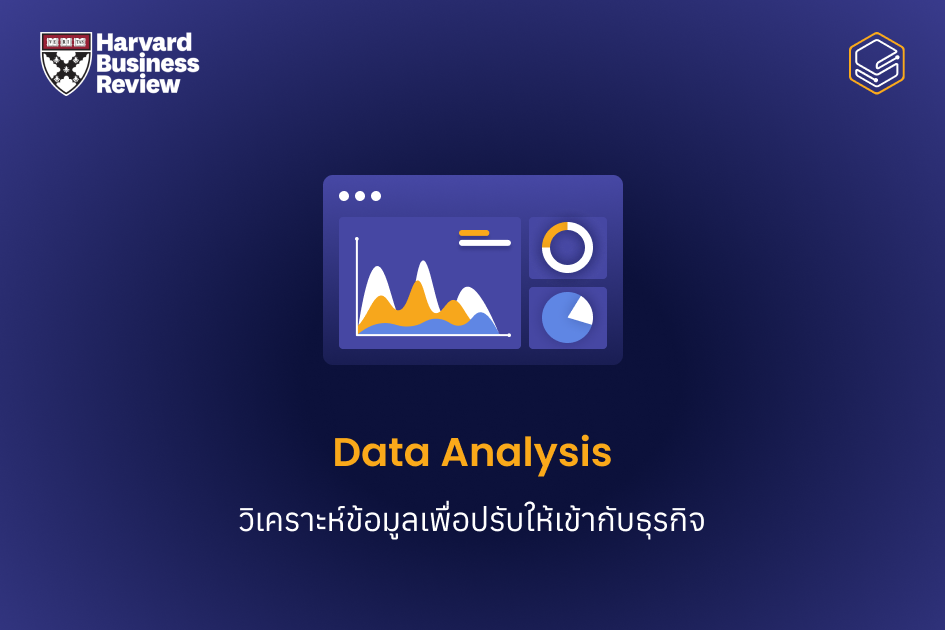 Harvard Business Review

Data Analysis

วิเคราะห์ข้อมูลเพื่อปรับให้เข้ากับธุรกิจ